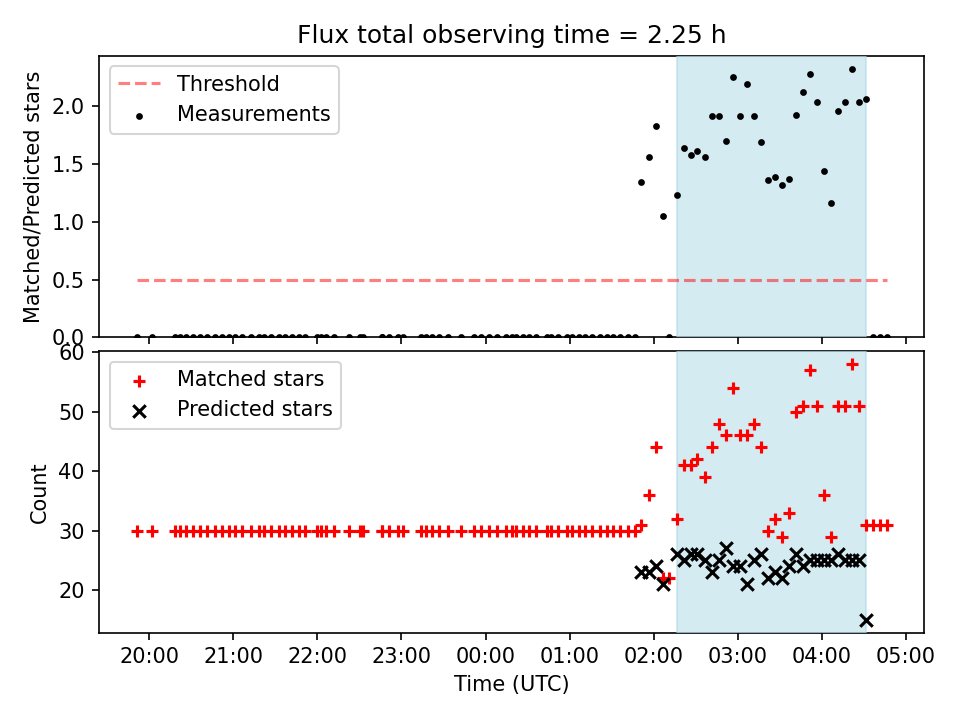 Flux total observing time = 2.25 h

Threshold
Measurements

Matched/Predicted stars

0.0
0.5
1.0
1.5
2.0

Matched stars
Predicted stars

Count

20
30
40
50
60

20:00
21:00
22:00
23:00
00:00
01:00
02:00
03:00
04:00
05:00

Time (UTC)